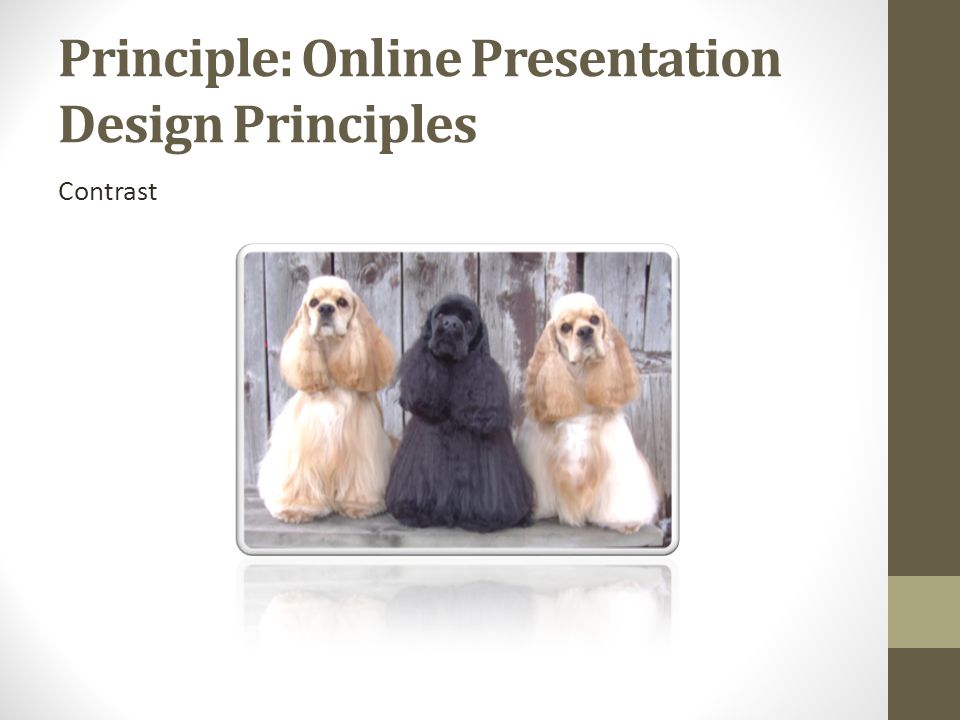 Principle: Online Presentation Design Principles

Contrast